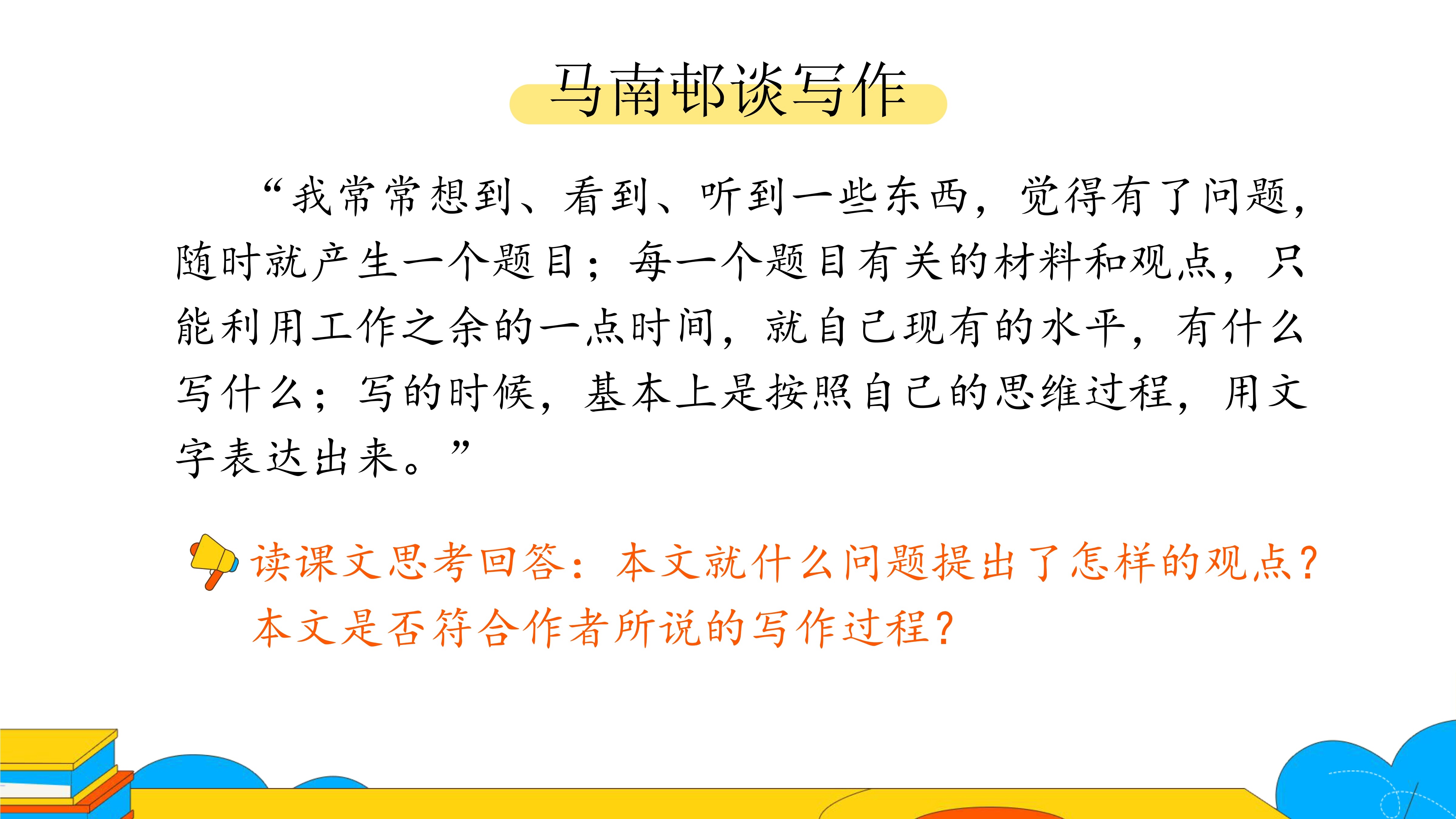 马南邨谈写作

“我常常想到、看到、听到一些东西，觉得有了问题，随时就产生一个题目；每一个题目有关的材料和观点，只能利用工作之余的一点时间，就自己现有的水平，有什么写什么；写的时候，基本上是按照自己的思维过程，用文字表达出来。”

读课文思考回答：本文就什么问题提出了怎样的观点？本文是否符合作者所说的写作过程？